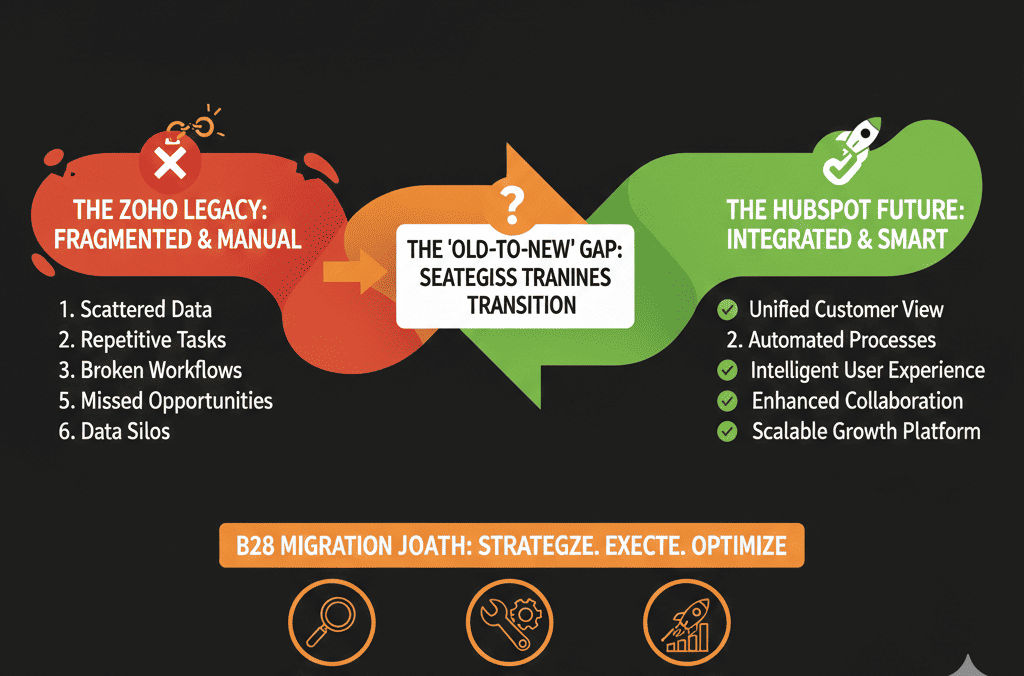 THE ZOHO LEGACY: FRAGMENTED & MANUAL

1. Scattered Data
2. Repetitive Tasks
3. Broken Workflows
5. Missed Opportunities
6. Data Silos

?

THE 'OLD-TO-NEW' GAP: SEATEGISS TRANINES TRANSITION

THE HUBSPOT FUTURE: INTEGRATED & SMART

Unified Customer View
2. Automated Processes
Intelligent User Experience
Enhanced Collaboration
Scalable Growth Platform

B28 MIGRATION JOATH: STRATEGZE. EXECTE. OPTIMIZE